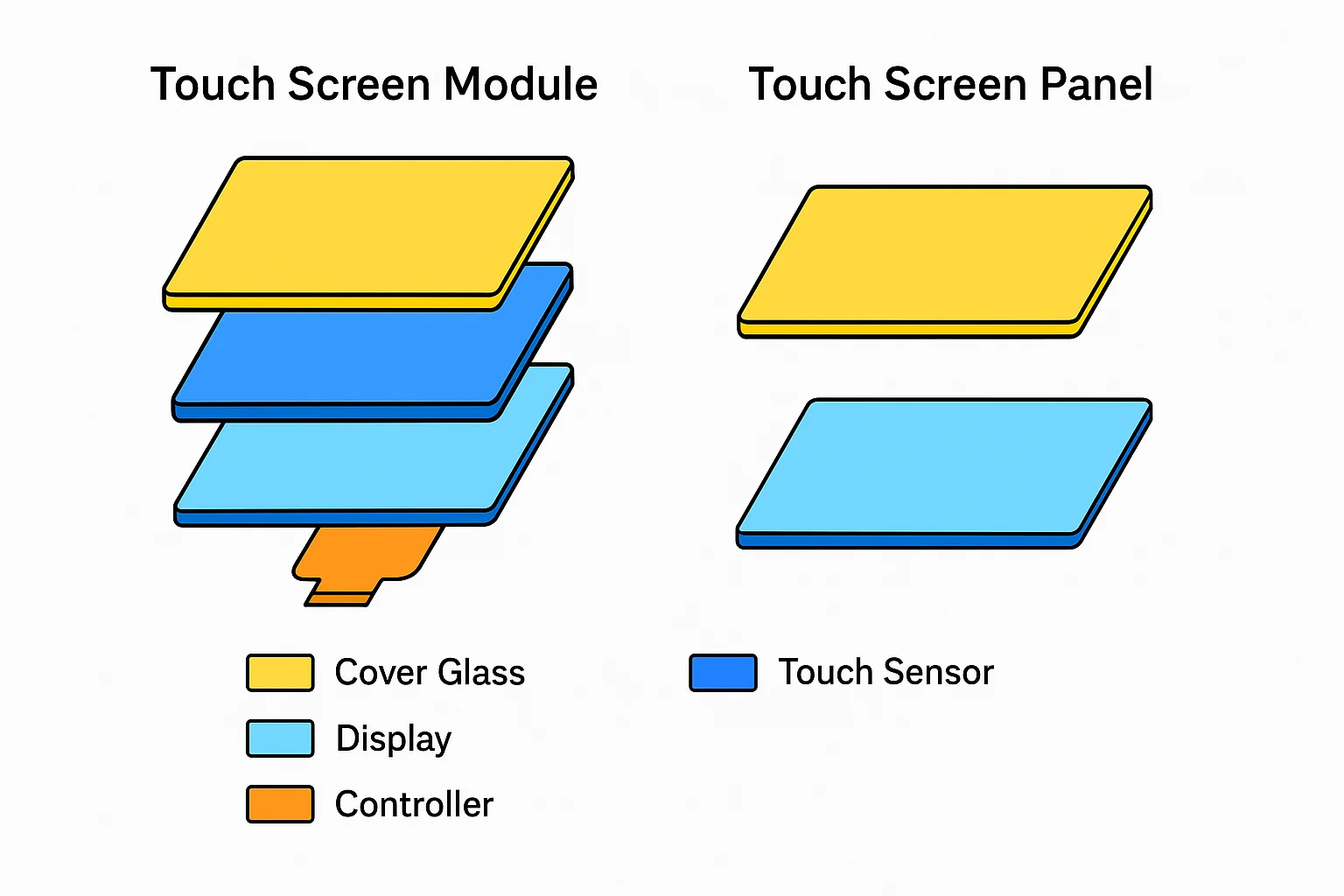 Touch Screen Module

Touch Screen Panel

Cover Glass

Display

Controller

Touch Sensor